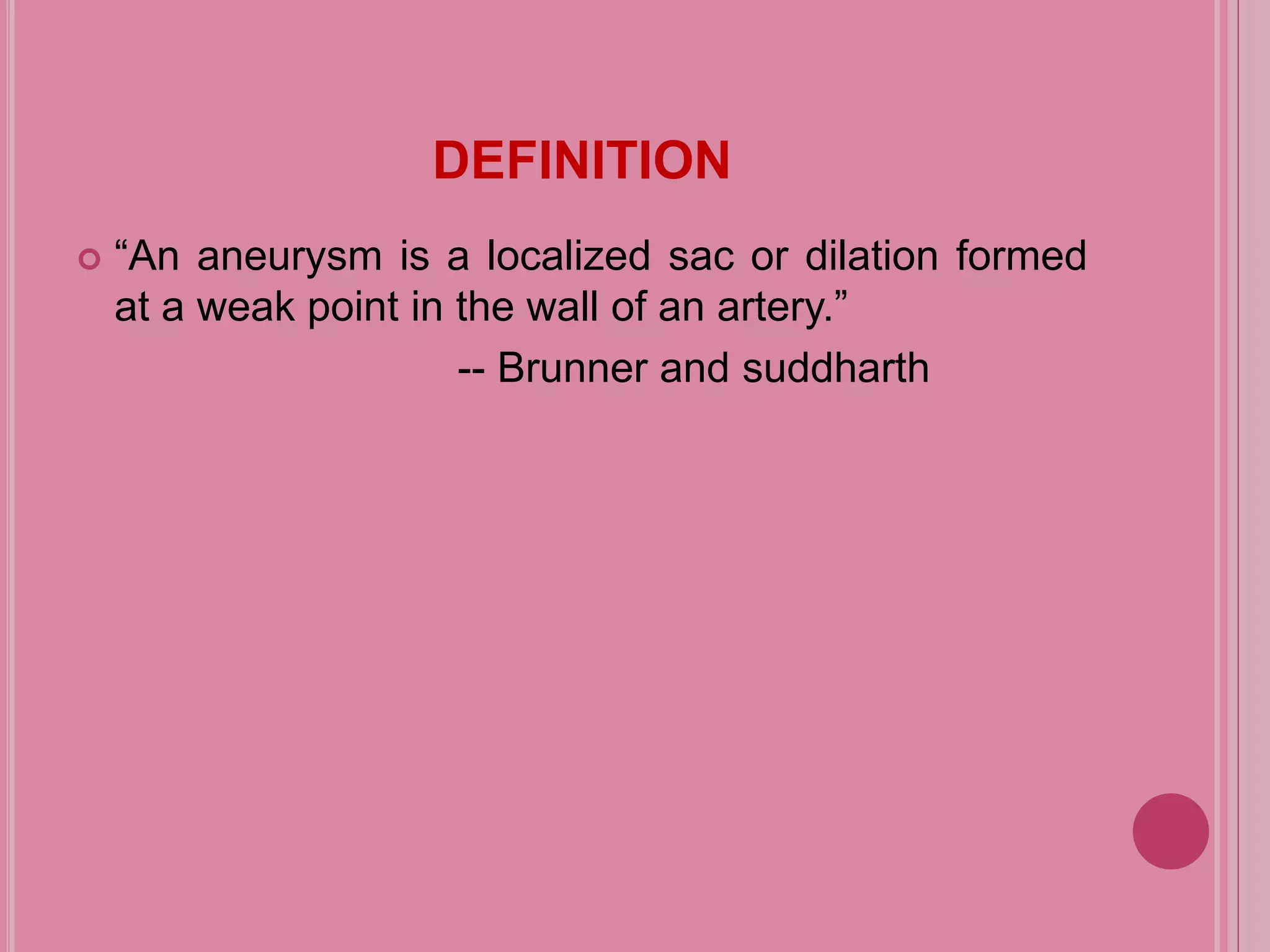 DEFINITION

“An aneurysm is a localized sac or dilation formed at a weak point in the wall of an artery.”

-- Brunner and suddharth